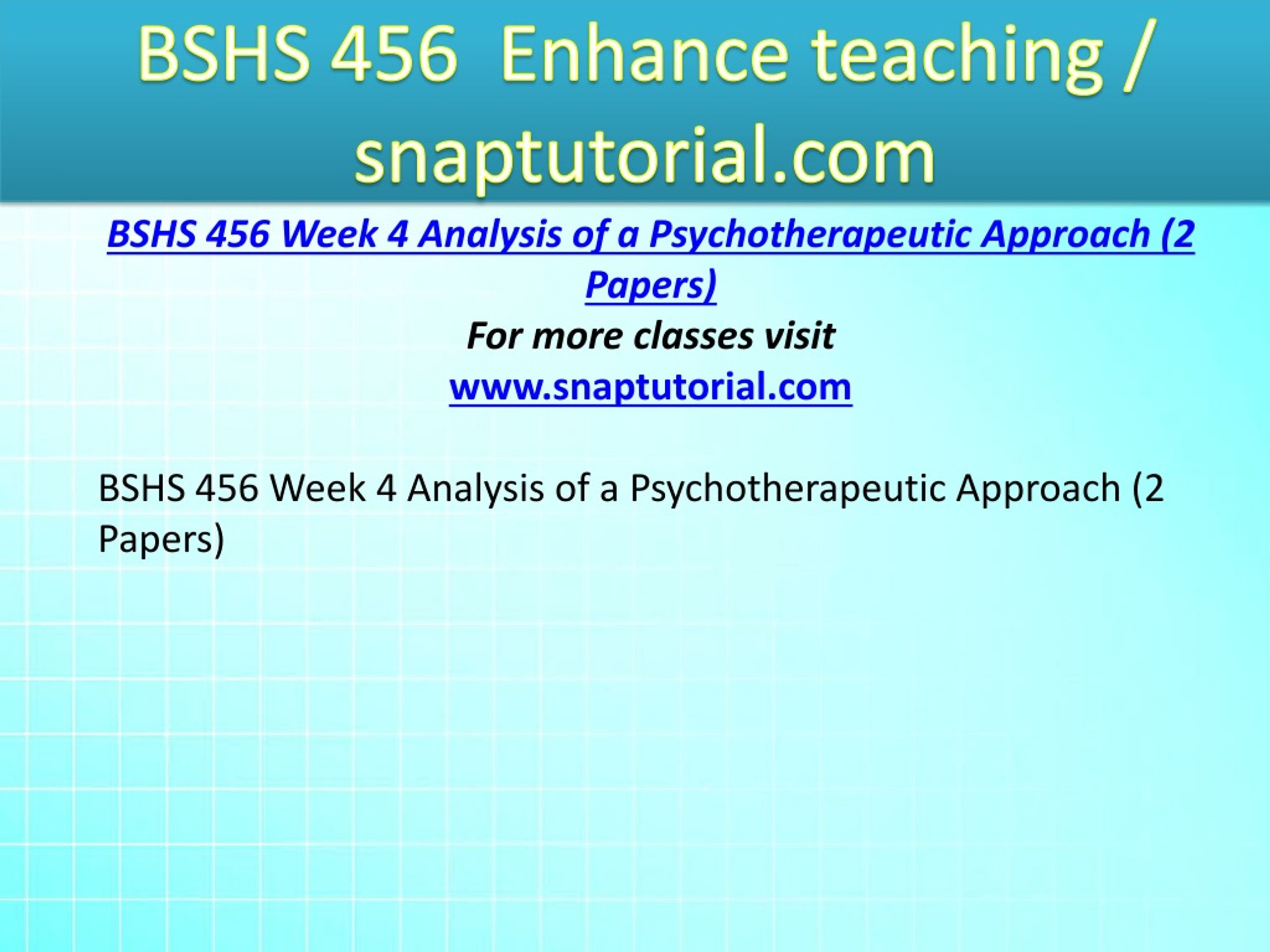 BSHS 456 Enhance teaching / snaptutorial.com

BSHS 456 Week 4 Analysis of a Psychotherapeutic Approach (2 Papers)
For more classes visit
www.snaptutorial.com

BSHS 456 Week 4 Analysis of a Psychotherapeutic Approach (2 Papers)